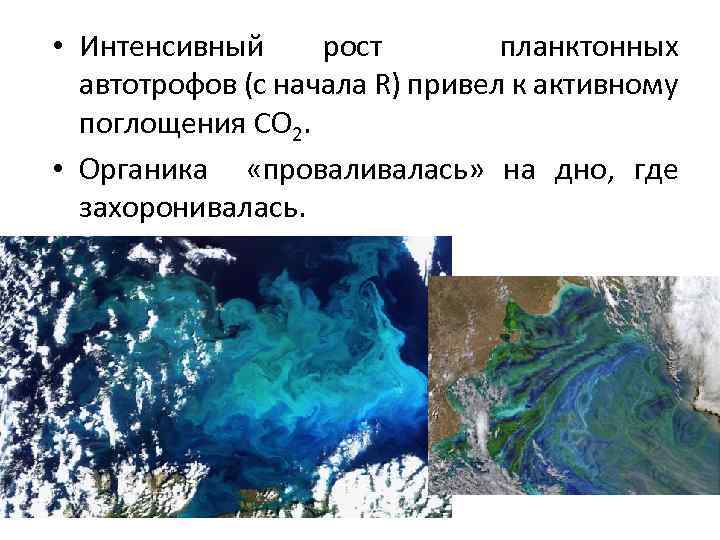 • Интенсивный рост планктонных автотрофов (с начала R) привел к активному поглощения $CO_2$.

• Органика «проваливалась» на дно, где захоронивалась.